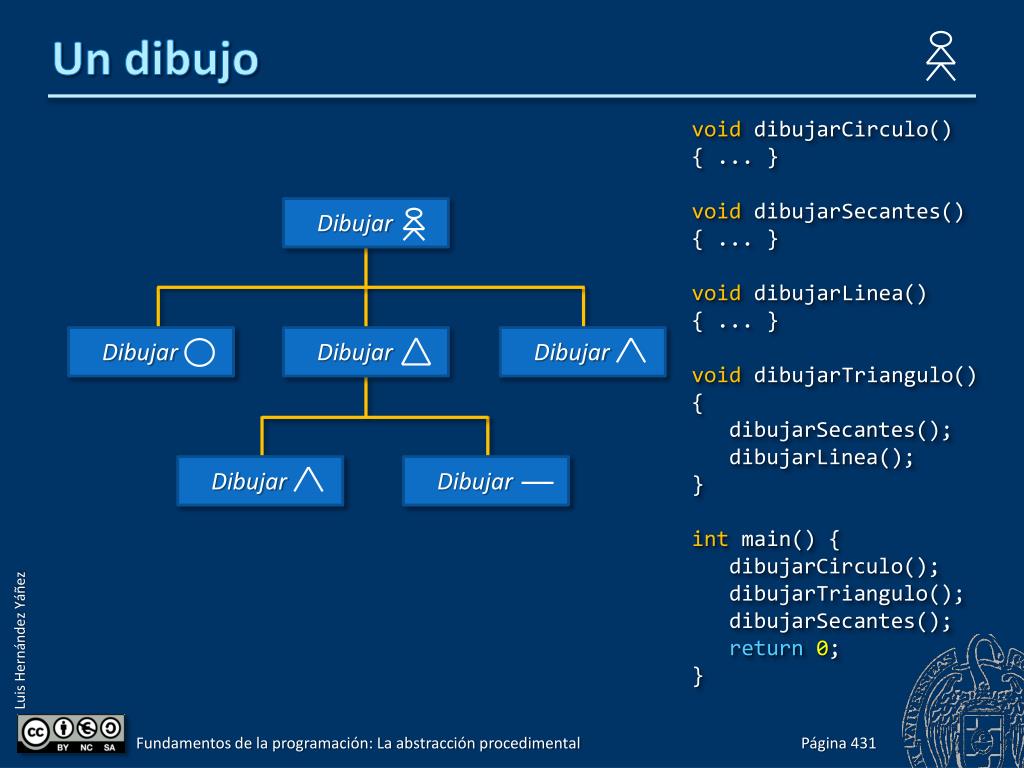 Un dibujo

Dibujar

Dibujar

Dibujar

Dibujar

Dibujar

Dibujar

void dibujarCirculo()
{ ... }

void dibujarSecantes()
{ ... }

void dibujarLinea()
{ ... }

void dibujarTriangulo()
{
   dibujarSecantes();
   dibujarLinea();
}

int main() {
   dibujarCirculo();
   dibujarTriangulo();
   dibujarSecantes();
   return 0;
}

Luis Hernández Yáñez

BY NC SA

Fundamentos de la programación: La abstracción procedimental

Página 431